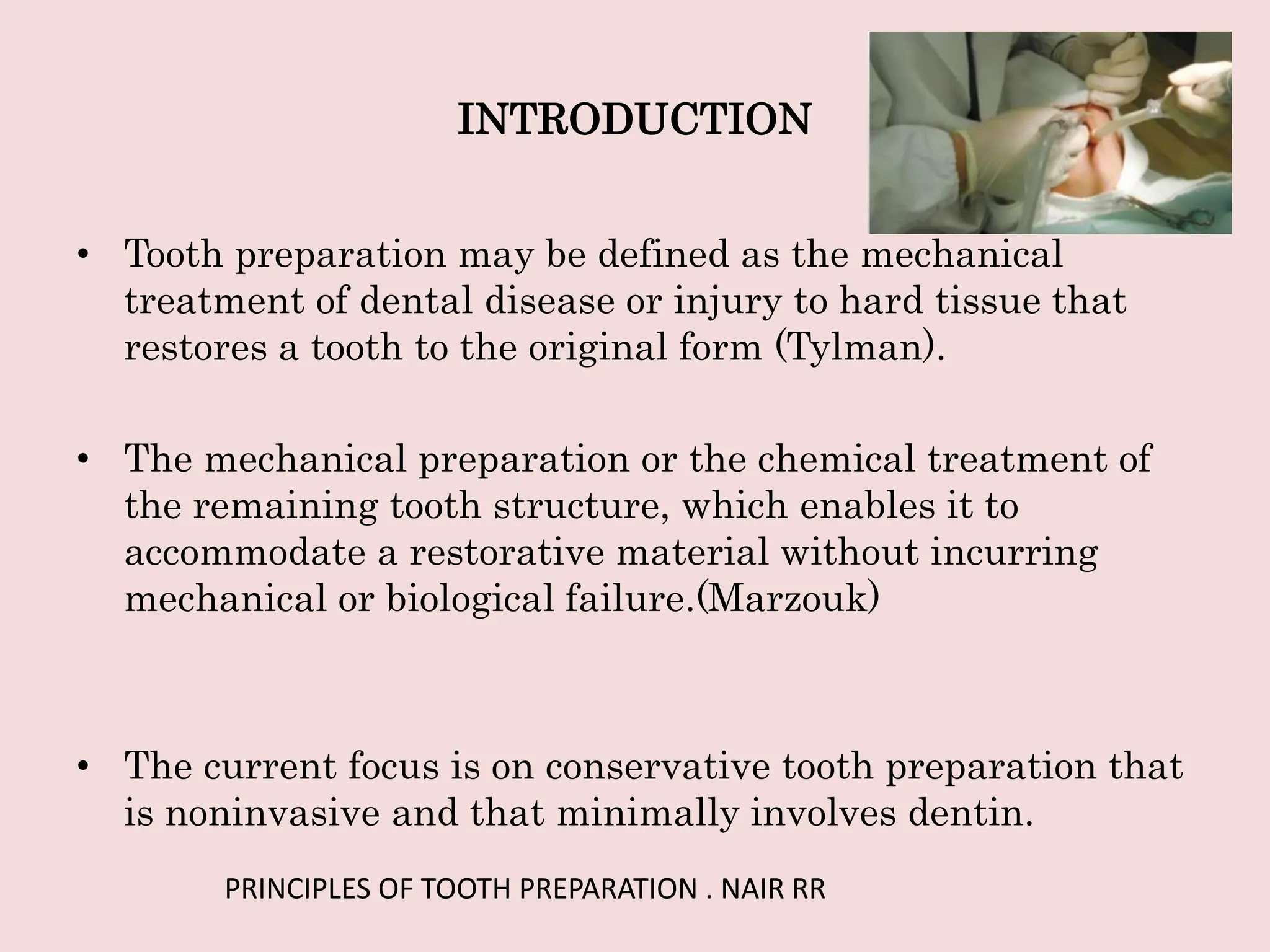 INTRODUCTION

• Tooth preparation may be defined as the mechanical treatment of dental disease or injury to hard tissue that restores a tooth to the original form (Tylman).

• The mechanical preparation or the chemical treatment of the remaining tooth structure, which enables it to accommodate a restorative material without incurring mechanical or biological failure.(Marzouk)

• The current focus is on conservative tooth preparation that is noninvasive and that minimally involves dentin.

PRINCIPLES OF TOOTH PREPARATION . NAIR RR